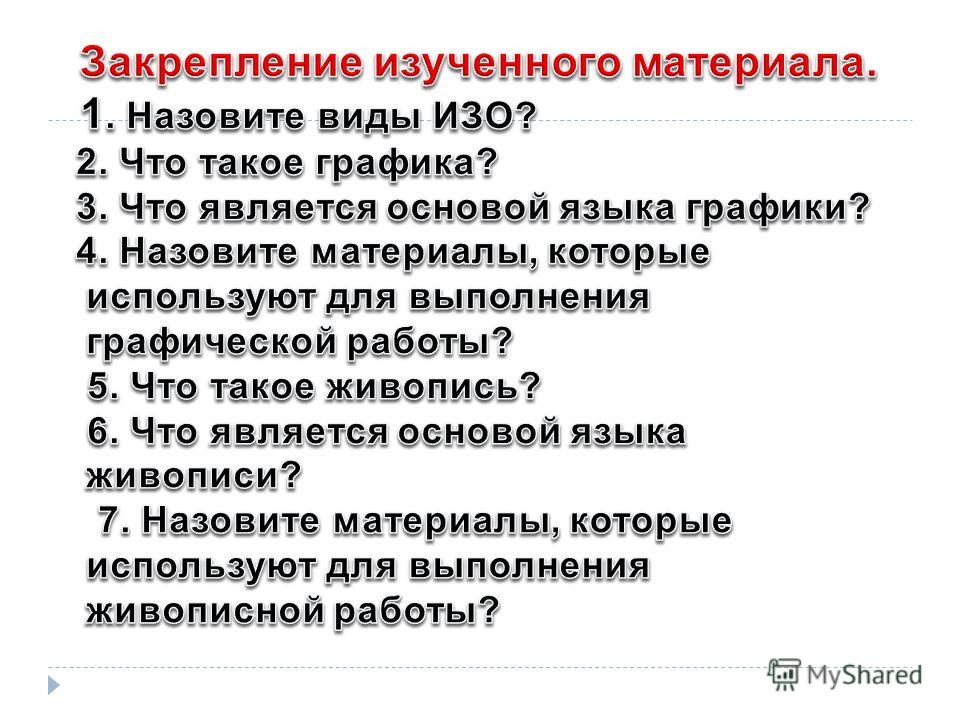 Закрепление изученного материала.
1. Назовите виды ИЗО?
2. Что такое графика?
3. Что является основой языка графики?
4. Назовите материалы, которые используют для выполнения графической работы?
5. Что такое живопись?
6. Что является основой языка живописи?
7. Назовите материалы, которые используют для выполнения живописной работы?

MyShared